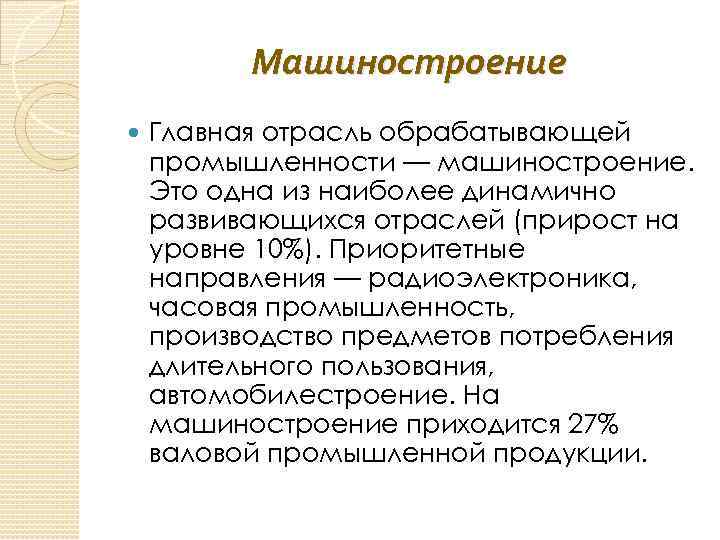 Машиностроение

Главная отрасль обрабатывающей промышленности — машиностроение. Это одна из наиболее динамично развивающихся отраслей (прирост на уровне 10%). Приоритетные направления — радиоэлектроника, часовая промышленность, производство предметов потребления длительного пользования, автомобилестроение. На машиностроение приходится 27% валовой промышленной продукции.